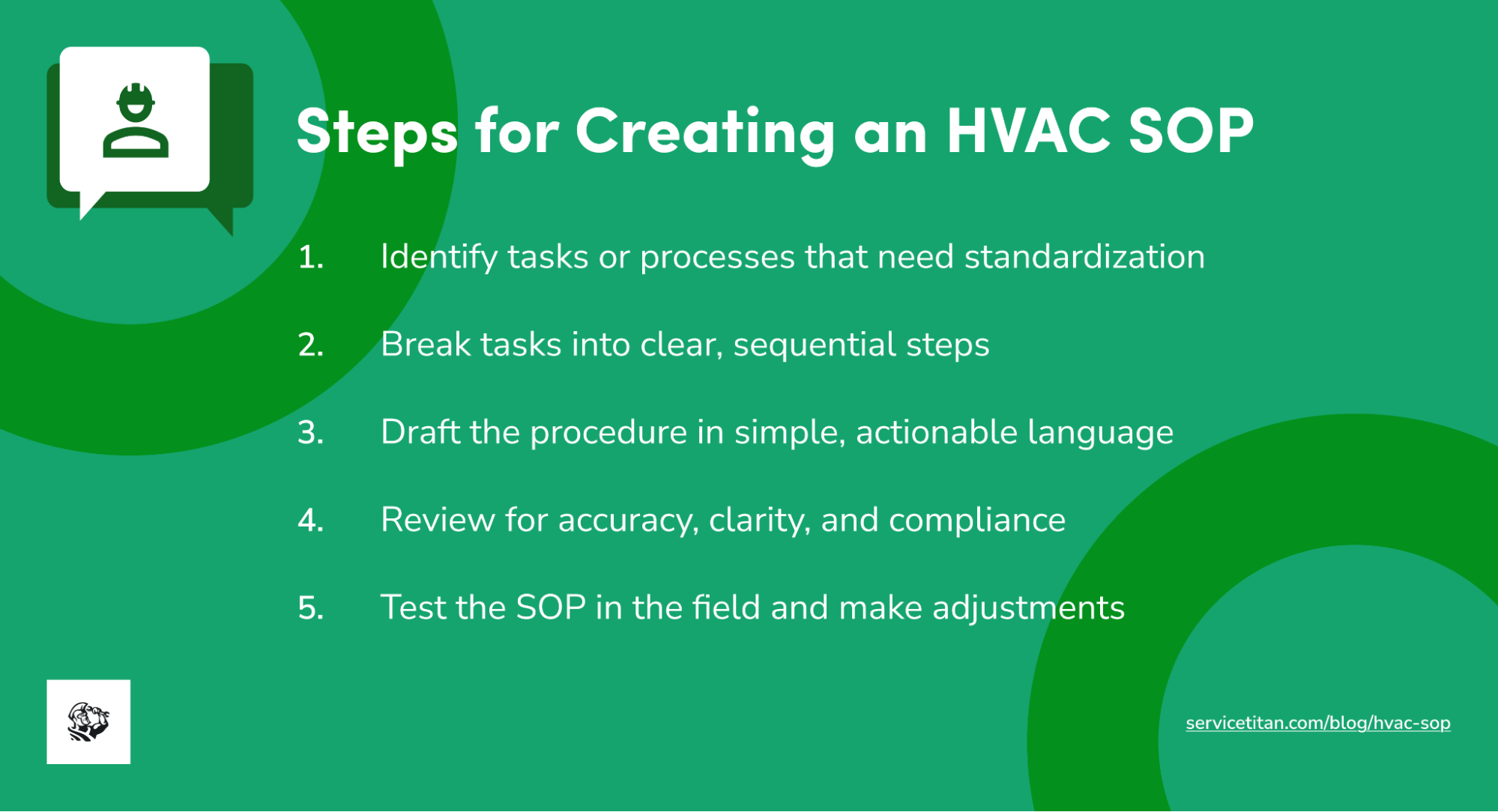 Steps for Creating an HVAC SOP

1. Identify tasks or processes that need standardization

2. Break tasks into clear, sequential steps

3. Draft the procedure in simple, actionable language

4. Review for accuracy, clarity, and compliance

5. Test the SOP in the field and make adjustments

servicetitan.com/blog/hvac-sop